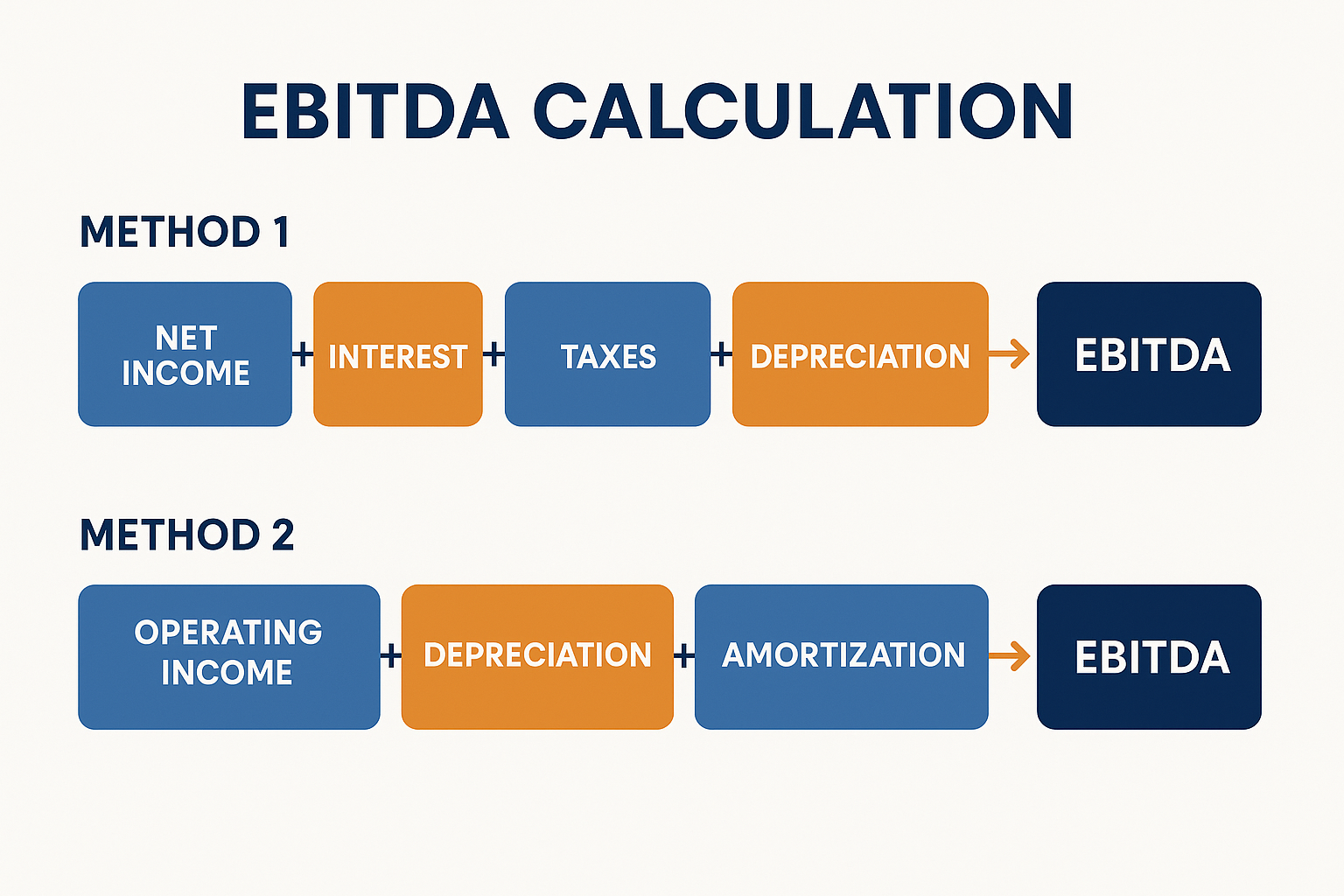 EBITDA CALCULATION

METHOD 1

NET INCOME + INTEREST + TAXES + DEPRECIATION → EBITDA

METHOD 2

OPERATING INCOME + DEPRECIATION + AMORTIZATION → EBITDA